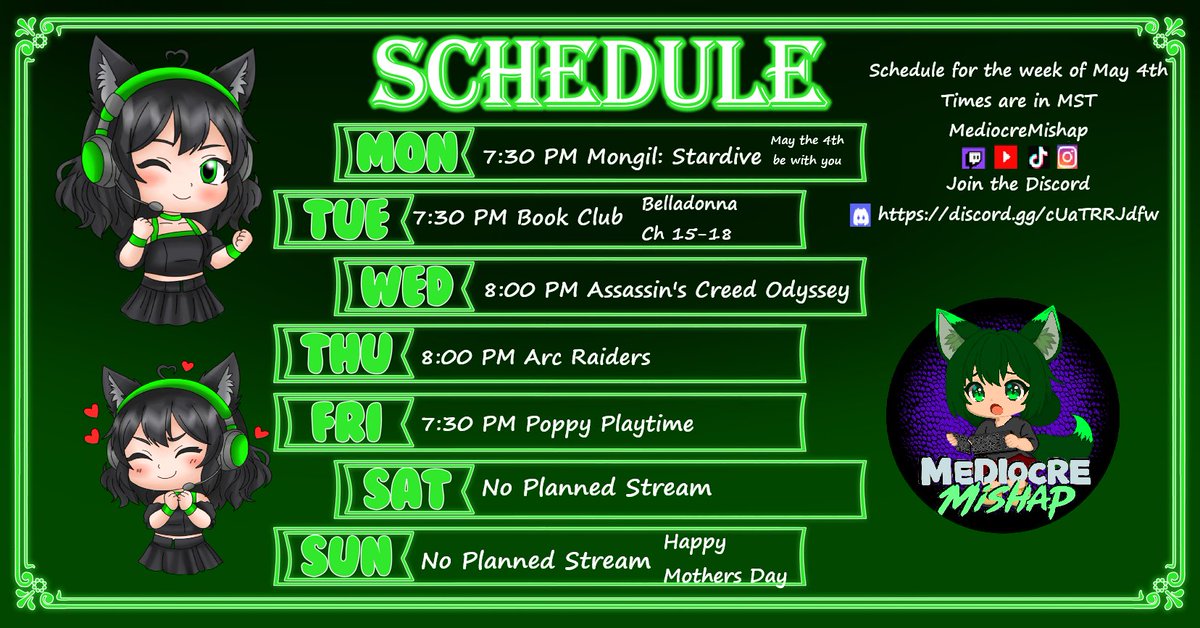 SCHEDULE

MON 7:30 PM Mongil: Stardive May the 4th be with you

TUE 7:30 PM Book Club Belladonna Ch 15-18

WED 8:00 PM Assassin's Creed Odyssey

THU 8:00 PM Arc Raiders

FRI 7:30 PM Poppy Playtime

SAT No Planned Stream

SUN No Planned Stream Happy Mothers Day

Schedule for the week of May 4th
Times are in MST
MediocreMishap
Join the Discord
https://discord.gg/cUaTRRJdfw

MEDIOCRE MISHAP